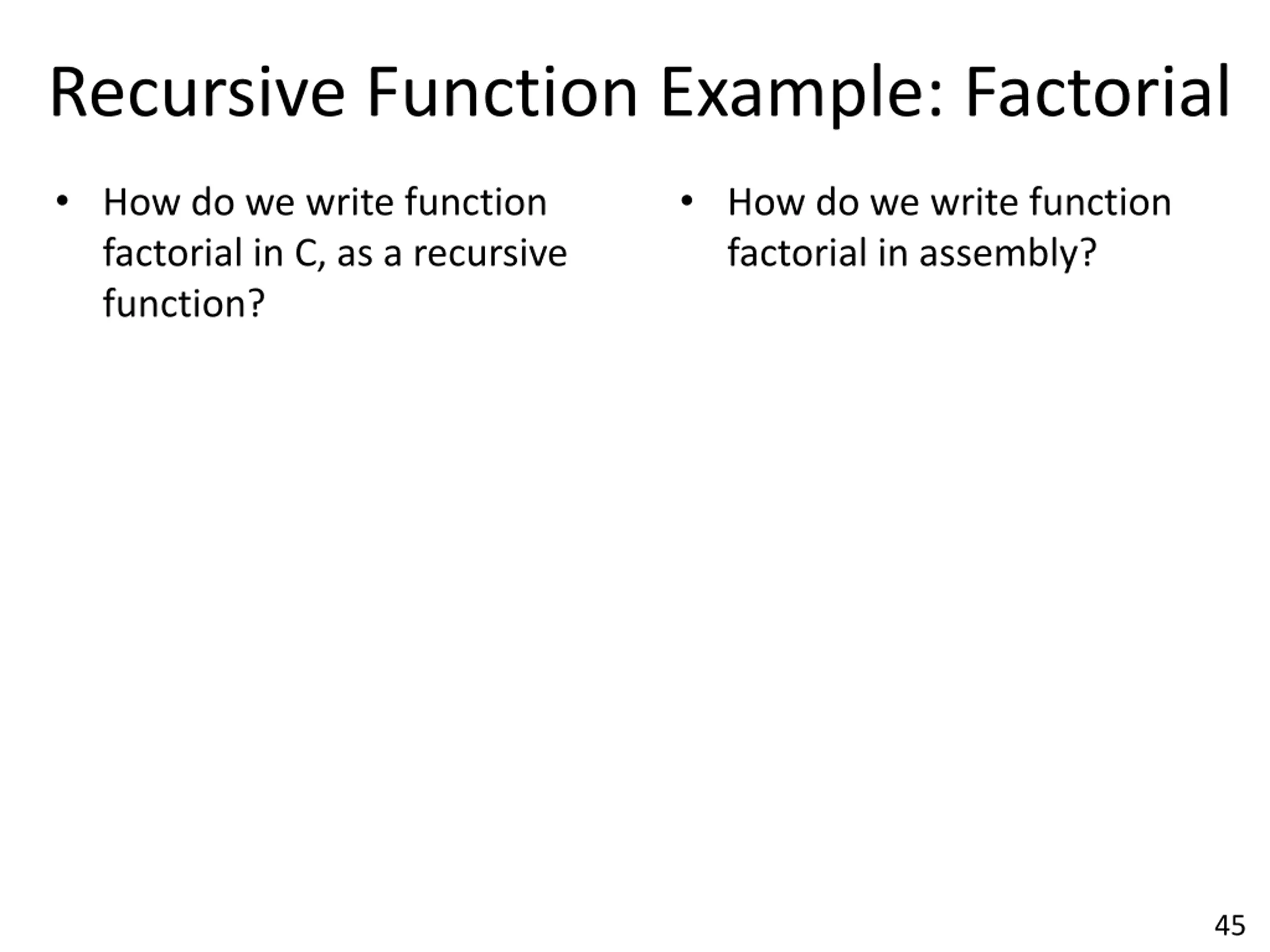 Recursive Function Example: Factorial

• How do we write function factorial in C, as a recursive function?

• How do we write function factorial in assembly?

45